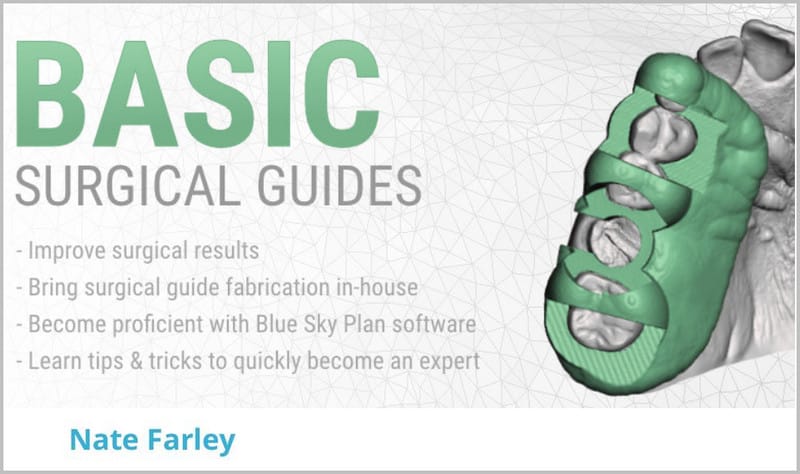 BASIC
SURGICAL GUIDES

- Improve surgical results
- Bring surgical guide fabrication in-house
- Become proficient with Blue Sky Plan software
- Learn tips & tricks to quickly become an expert

Nate Farley